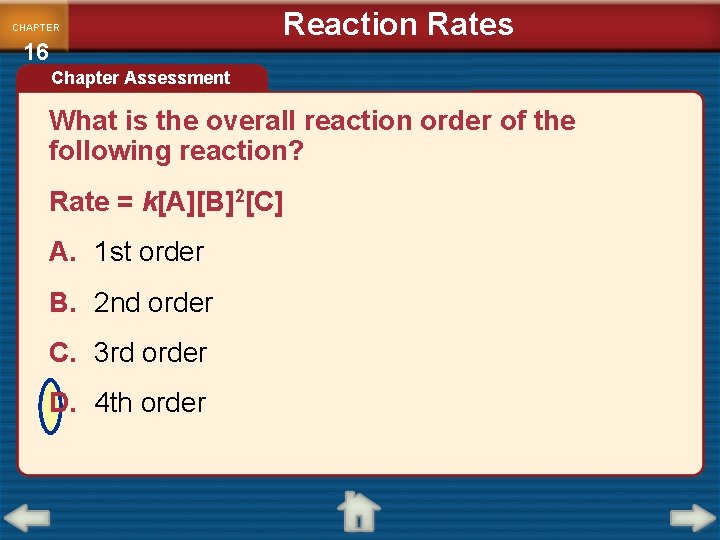 CHAPTER
16

Reaction Rates

Chapter Assessment

What is the overall reaction order of the following reaction?

Rate = $k[A][B]^2[C]$

A. 1st order

B. 2nd order

C. 3rd order

D. 4th order